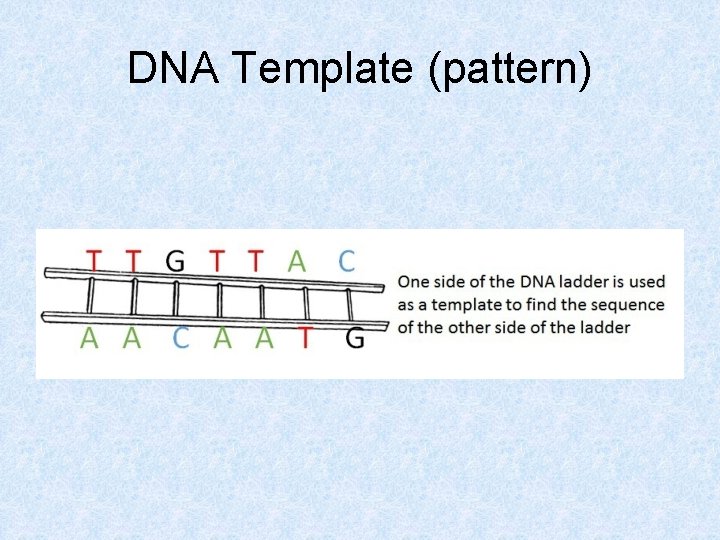 DNA Template (pattern)

T T G T T A C

A A C A A T G

One side of the DNA ladder is used as a template to find the sequence of the other side of the ladder